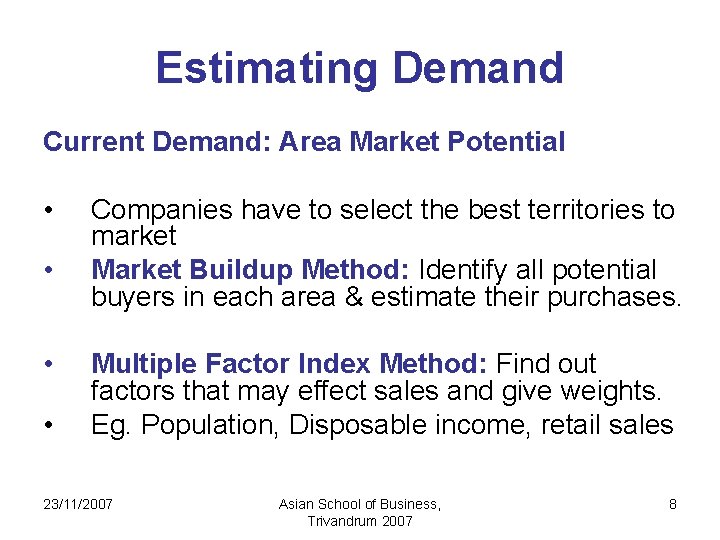 Estimating Demand

Current Demand: Area Market Potential

• Companies have to select the best territories to market
• Market Buildup Method: Identify all potential buyers in each area & estimate their purchases.

• Multiple Factor Index Method: Find out factors that may effect sales and give weights.
• Eg. Population, Disposable income, retail sales

23/11/2007

Asian School of Business, Trivandrum 2007

8